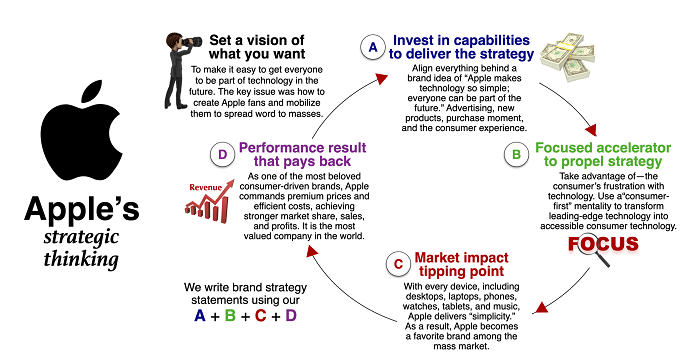 Apple's strategic thinking

Set a vision of what you want

To make it easy to get everyone to be part of technology in the future. The key issue was how to create Apple fans and mobilize them to spread word to masses.

A Invest in capabilities to deliver the strategy

Align everything behind a brand idea of "Apple makes technology so simple; everyone can be part of the future." Advertising, new products, purchase moment, and the consumer experience.

B Focused accelerator to propel strategy

Take advantage of—the consumer's frustration with technology. Use a"consumer-first" mentality to transform leading-edge technology into accessible consumer technology.

FOCUS

C Market impact tipping point

With every device, including desktops, laptops, phones, watches, tablets, and music, Apple delivers "simplicity." As a result, Apple becomes a favorite brand among the mass market.

D Performance result that pays back

Revenue

As one of the most beloved consumer-driven brands, Apple commands premium prices and efficient costs, achieving stronger market share, sales, and profits. It is the most valued company in the world.

We write brand strategy statements using our A + B + C + D